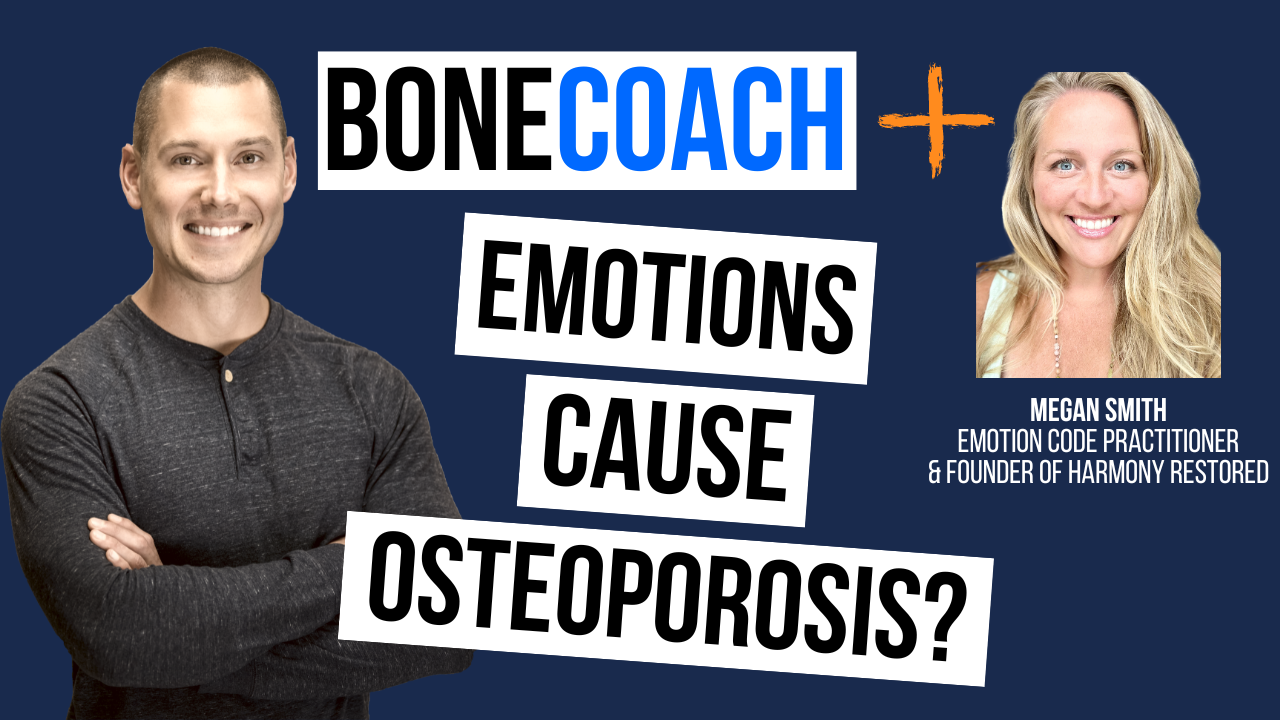 BONECOACH +

EMOTIONS CAUSE OSTEOPOROSIS?

MEGAN SMITH
EMOTION CODE PRACTITIONER
& FOUNDER OF HARMONY RESTORED